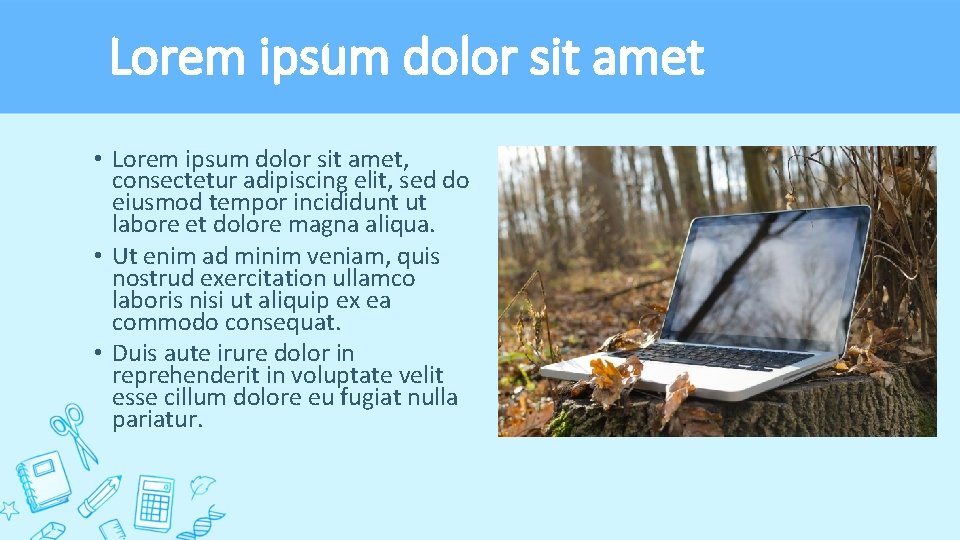 Lorem ipsum dolor sit amet

• Lorem ipsum dolor sit amet, consectetur adipiscing elit, sed do eiusmod tempor incididunt ut labore et dolore magna aliqua.
• Ut enim ad minim veniam, quis nostrud exercitation ullamco laboris nisi ut aliquip ex ea commodo consequat.
• Duis aute irure dolor in reprehenderit in voluptate velit esse cillum dolore eu fugiat nulla pariatur.